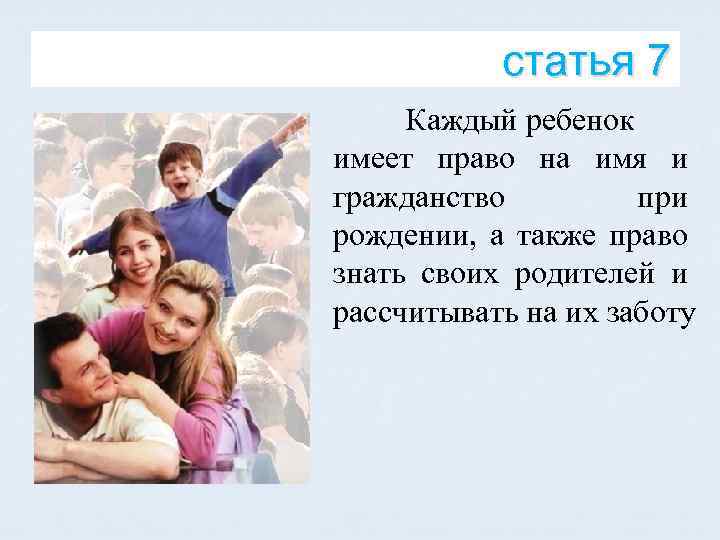 статья 7

Каждый ребенок имеет право на имя и гражданство при рождении, а также право знать своих родителей и рассчитывать на их заботу